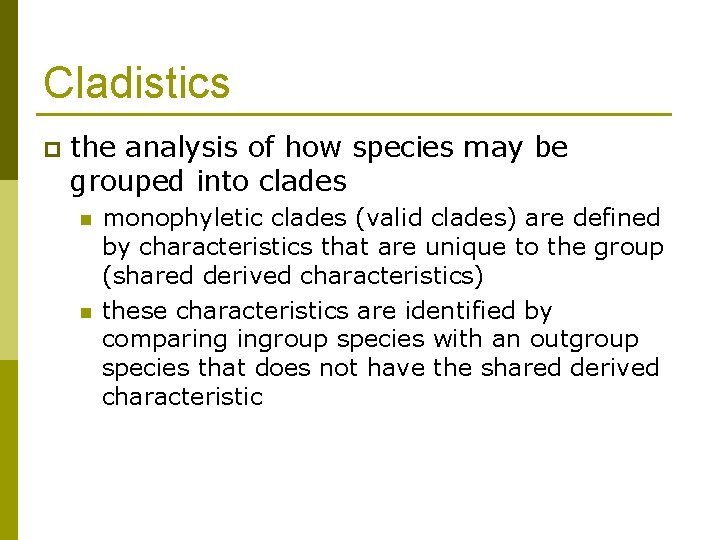 Cladistics

the analysis of how species may be grouped into clades

monophyletic clades (valid clades) are defined by characteristics that are unique to the group (shared derived characteristics)

these characteristics are identified by comparing ingroup species with an outgroup species that does not have the shared derived characteristic